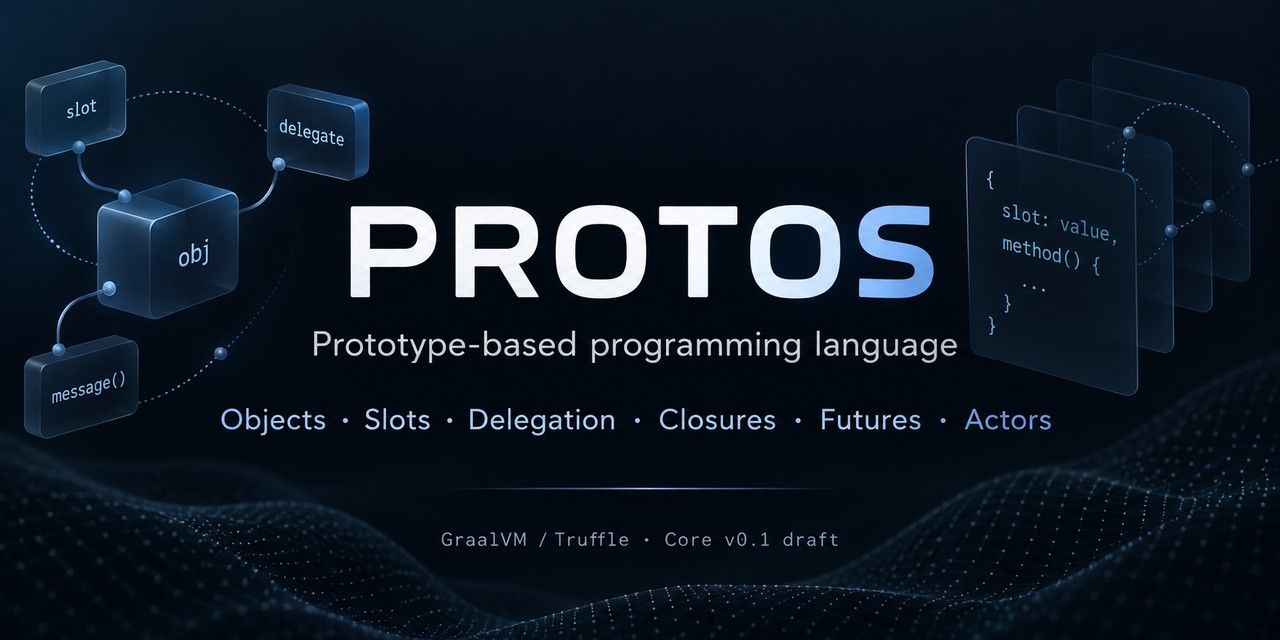 slot

delegate

obj

message()

PROTOS

Prototype-based programming language

Objects · Slots · Delegation · Closures · Futures · Actors

GraalVM / Truffle · Core v0.1 draft

{
slot: value,
method() {
...
}
}